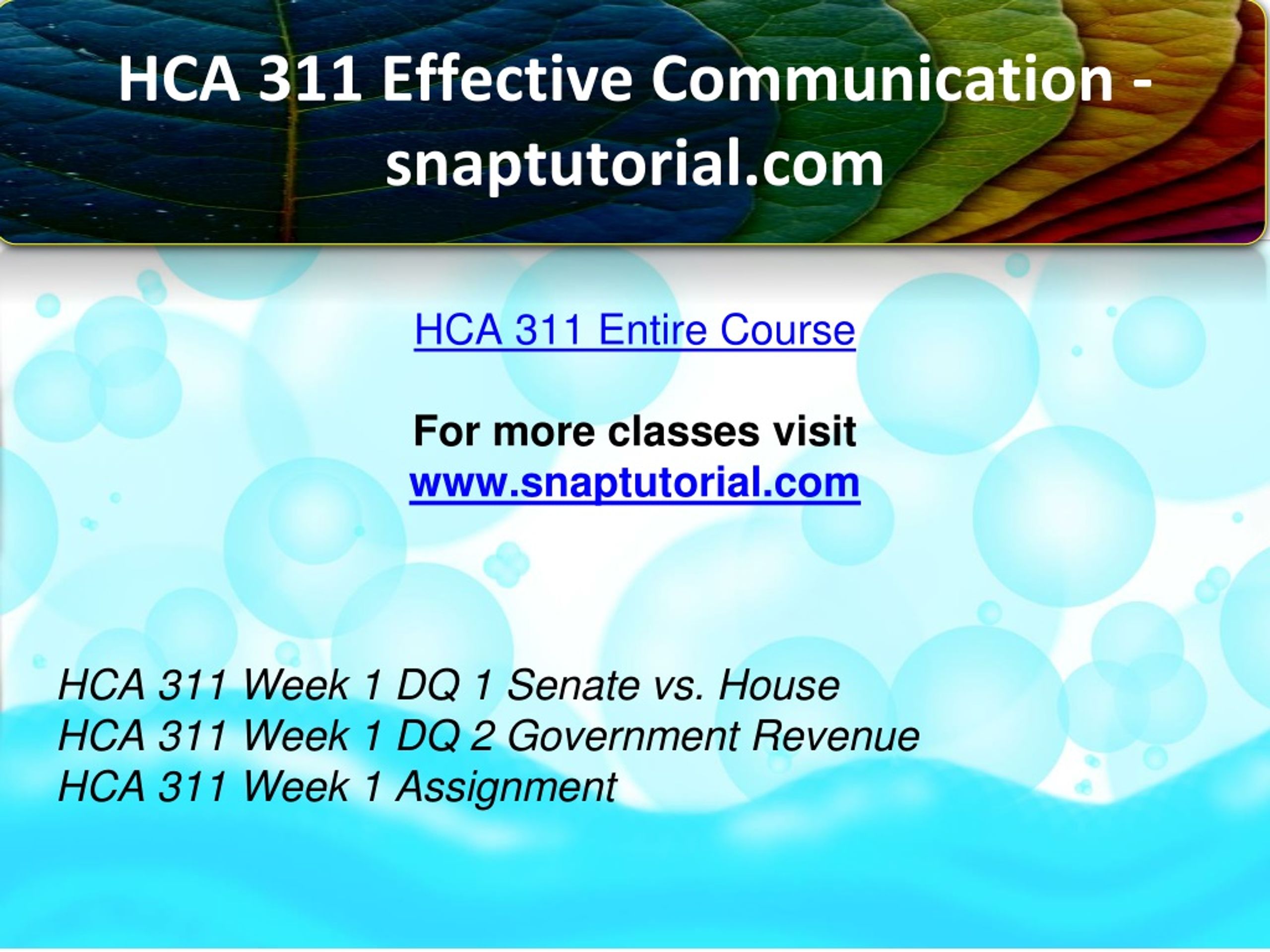 HCA 311 Effective Communication - snaptutorial.com

HCA 311 Entire Course

For more classes visit
www.snaptutorial.com

HCA 311 Week 1 DQ 1 Senate vs. House
HCA 311 Week 1 DQ 2 Government Revenue
HCA 311 Week 1 Assignment